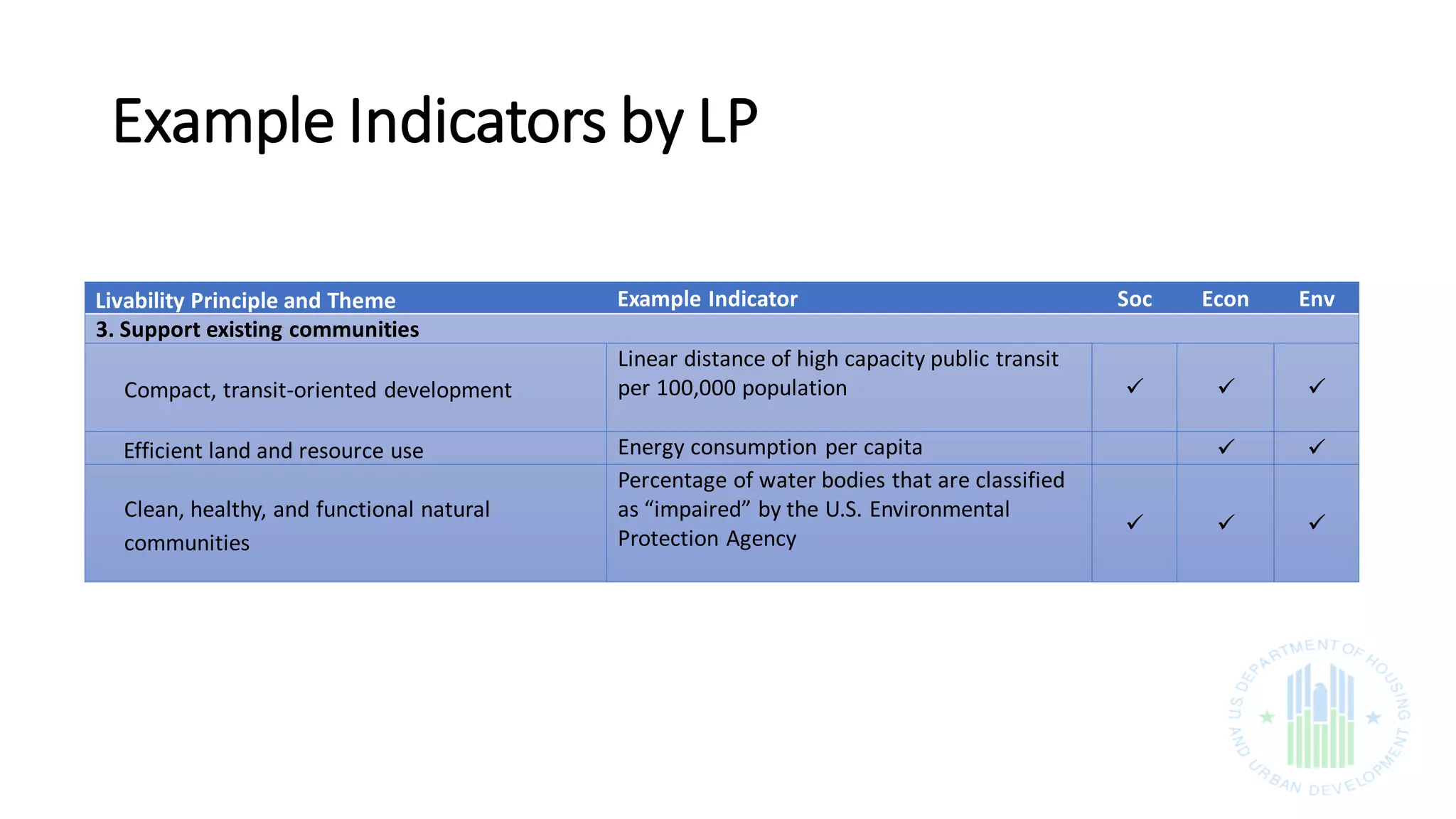 Example Indicators by LP

| Livability Principle and Theme | Example Indicator | Soc | Econ | Env |
|---|---|---|---|---|
| 3. Support existing communities | | | | |
| Compact, transit-oriented development | Linear distance of high capacity public transit per 100,000 population | ✓ | ✓ | ✓ |
| Efficient land and resource use | Energy consumption per capita | | ✓ | ✓ |
| Clean, healthy, and functional natural communities | Percentage of water bodies that are classified as “impaired” by the U.S. Environmental Protection Agency | ✓ | ✓ | ✓ |

U.S. DEPARTMENT OF HOUSING AND URBAN DEVELOPMENT